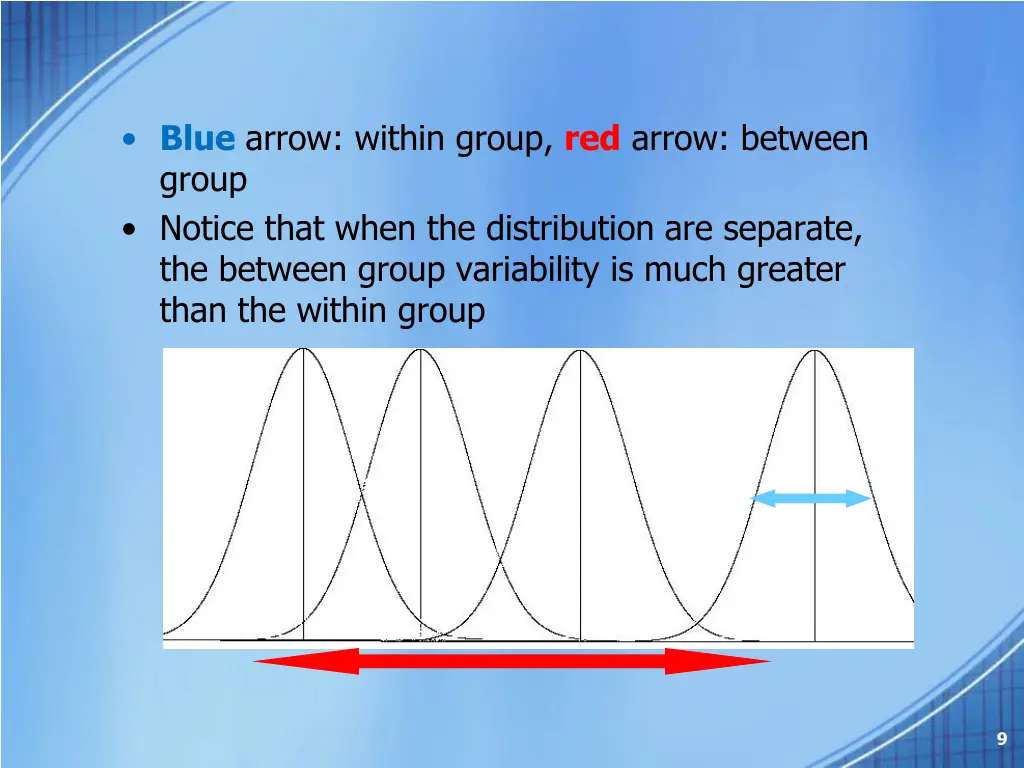 • Blue arrow: within group, red arrow: between group
• Notice that when the distribution are separate, the between group variability is much greater than the within group

9